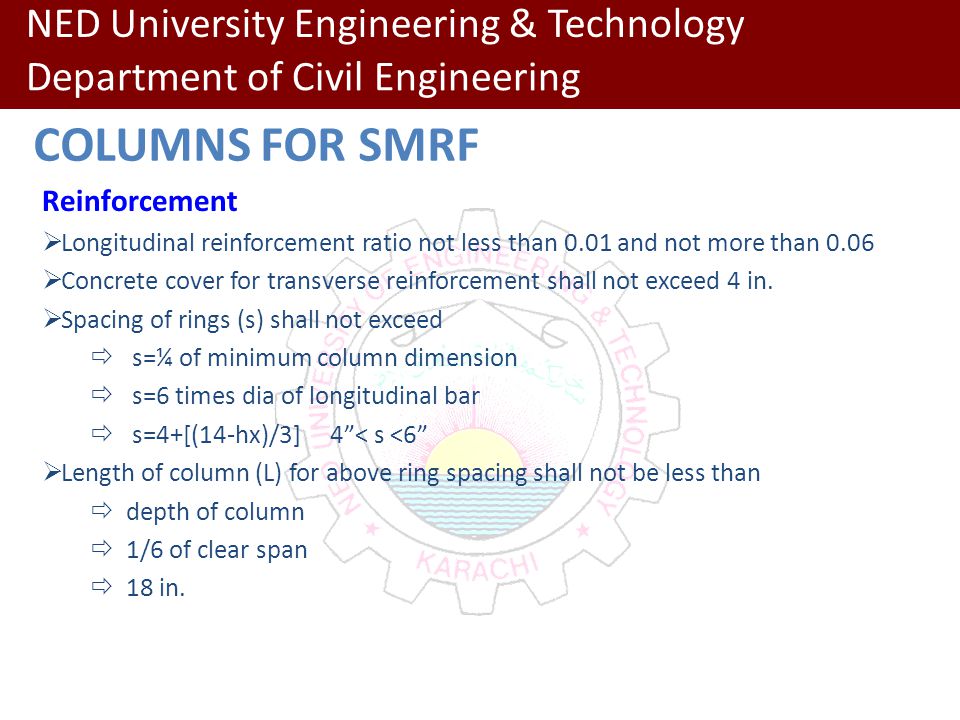 NED University Engineering & Technology
Department of Civil Engineering

COLUMNS FOR SMRF

Reinforcement

➢Longitudinal reinforcement ratio not less than 0.01 and not more than 0.06
➢Concrete cover for transverse reinforcement shall not exceed 4 in.
➢Spacing of rings (s) shall not exceed
⇨ s=¼ of minimum column dimension
⇨ s=6 times dia of longitudinal bar
⇨ s=4+[(14-hx)/3] 4”< s <6”
➢Length of column (L) for above ring spacing shall not be less than
⇨ depth of column
⇨ 1/6 of clear span
⇨ 18 in.

NED UNIVERSITY OF ENGINEERING & TECHNOLOGY KARACHI